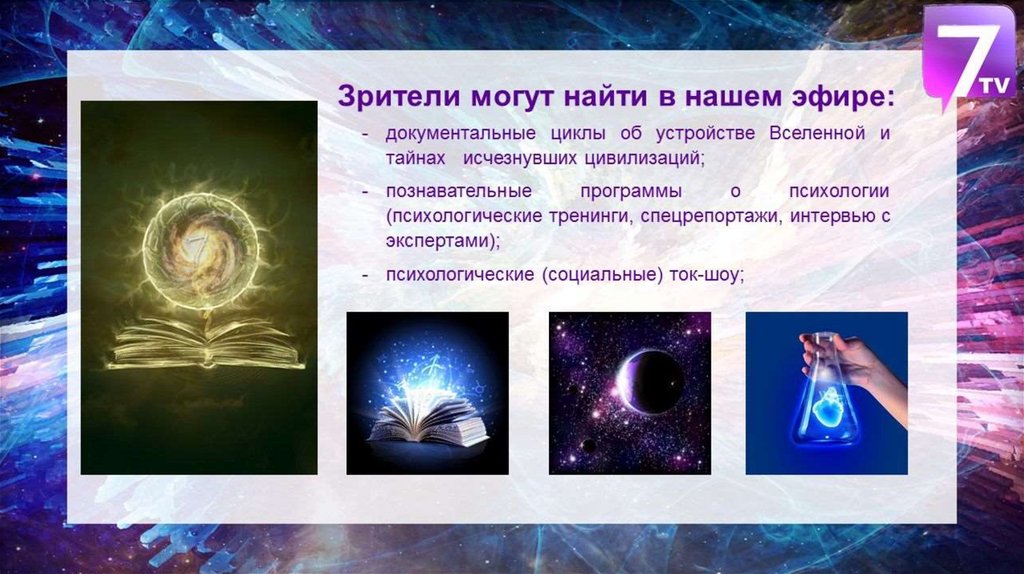 7 TV

Зрители могут найти в нашем эфире:

- документальные циклы об устройстве Вселенной и тайнах исчезнувших цивилизаций;
- познавательные программы о психологии (психологические тренинги, спецрепортажи, интервью с экспертами);
- психологические (социальные) ток-шоу;